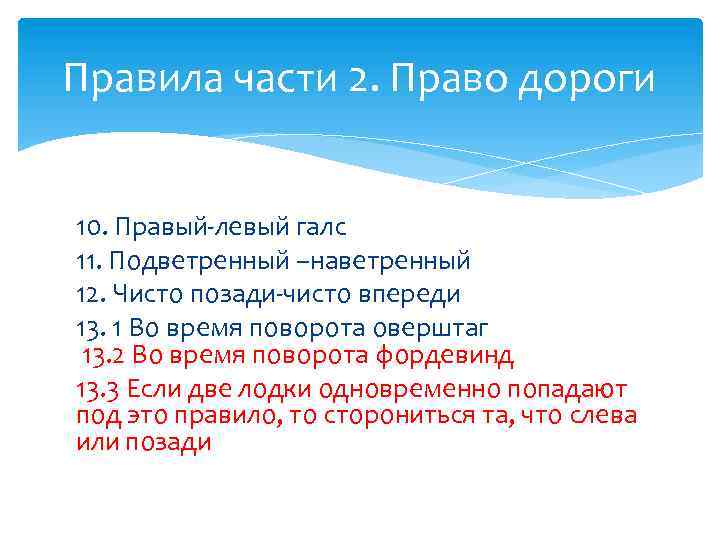 Правила части 2. Право дороги

10. Правый-левый галс
11. Подветренный –наветренный
12. Чисто позади-чисто впереди
13. 1 Во время поворота оверштаг
13.2 Во время поворота фордевинд
13.3 Если две лодки одновременно попадают под это правило, то сторониться та, что слева или позади